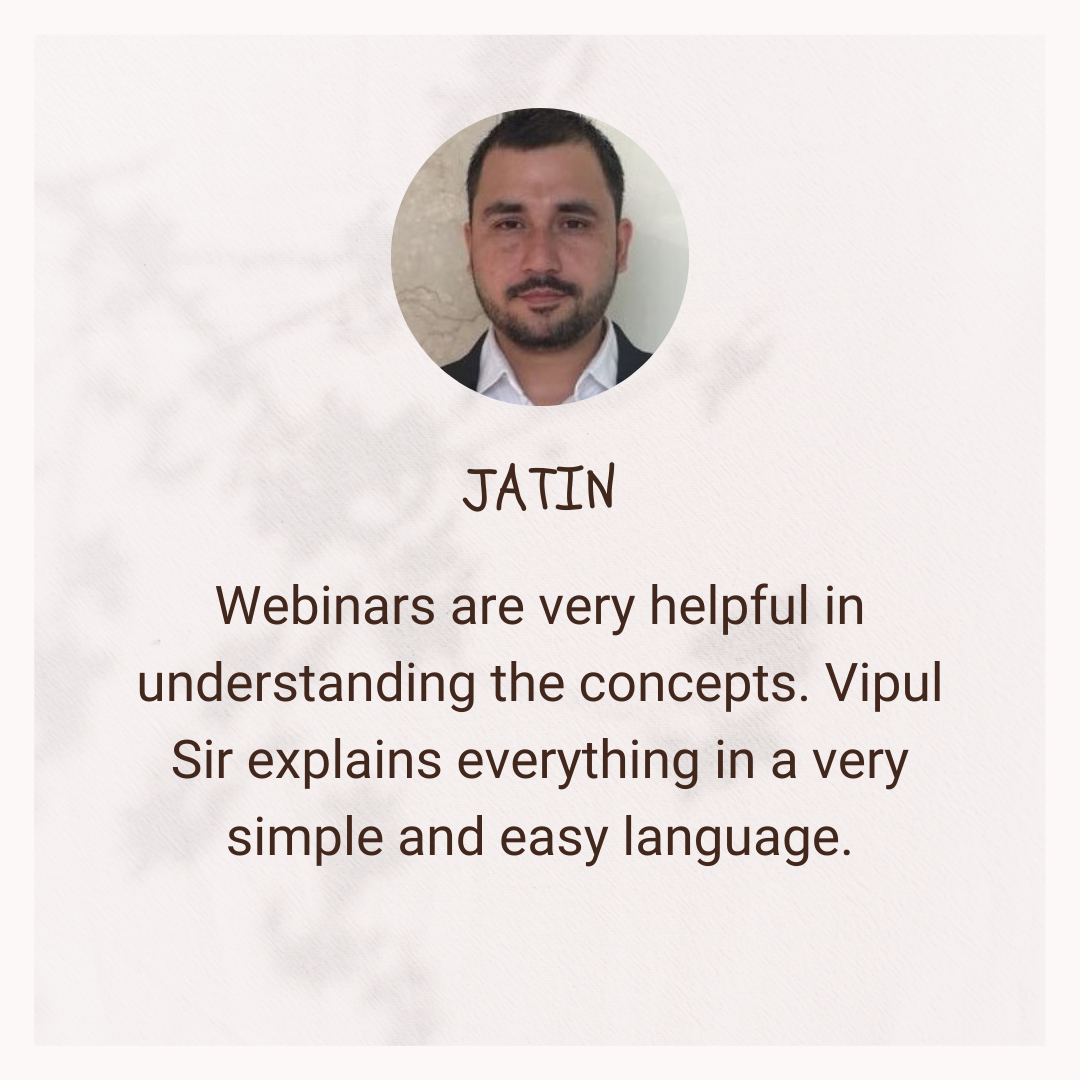 JATIN

Webinars are very helpful in understanding the concepts. Vipul Sir explains everything in a very simple and easy language.